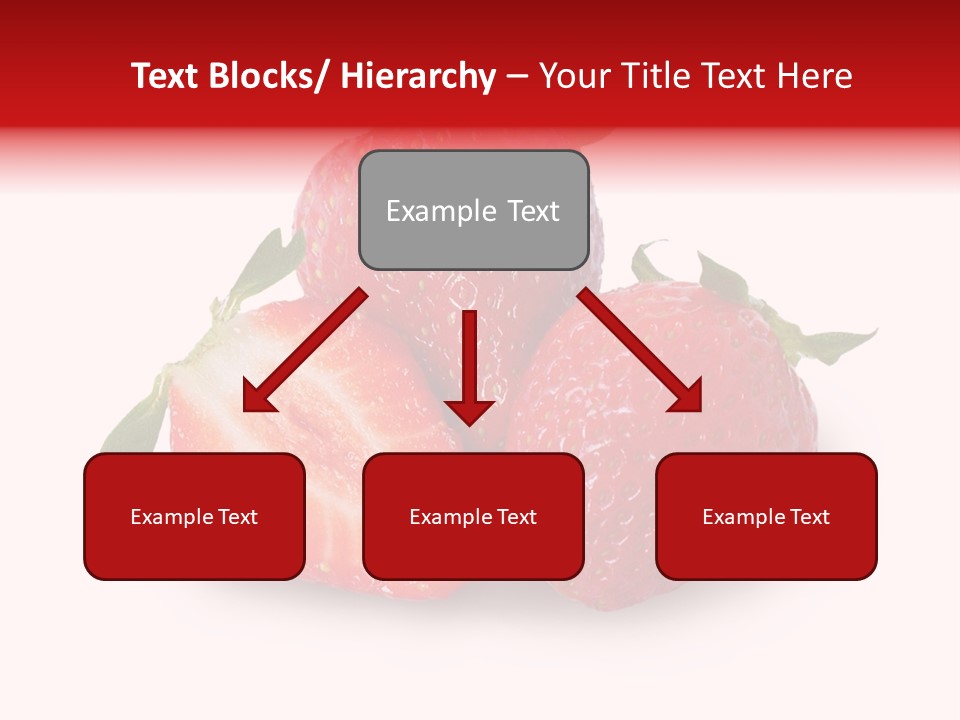 Text Blocks/ Hierarchy – Your Title Text Here

Example Text

Example Text

Example Text

Example Text